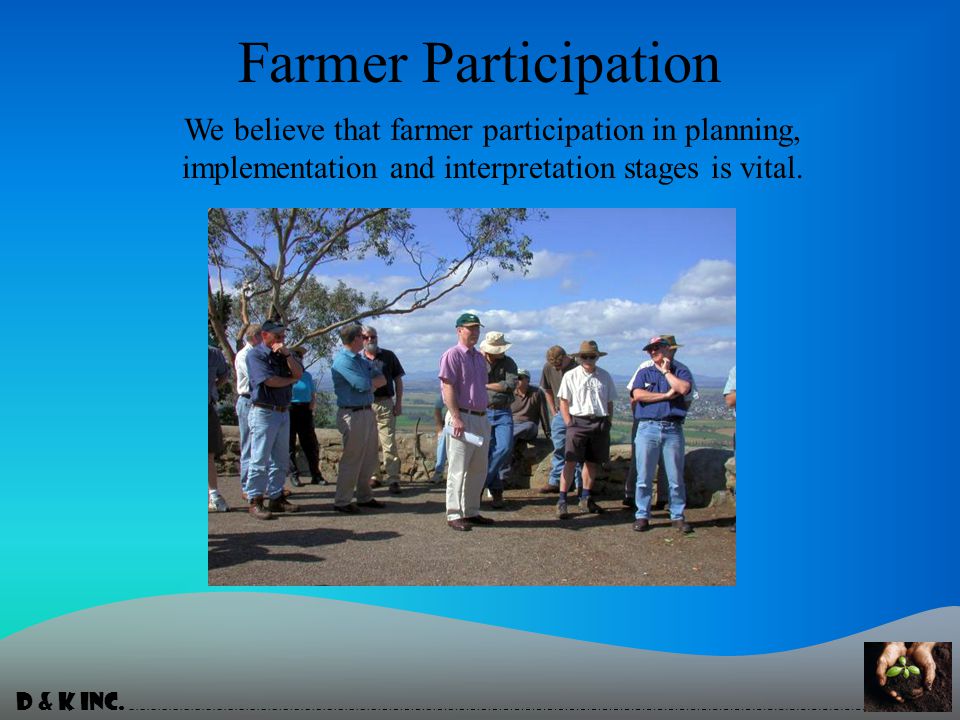 Farmer Participation

We believe that farmer participation in planning, implementation and interpretation stages is vital.

D & K INC.